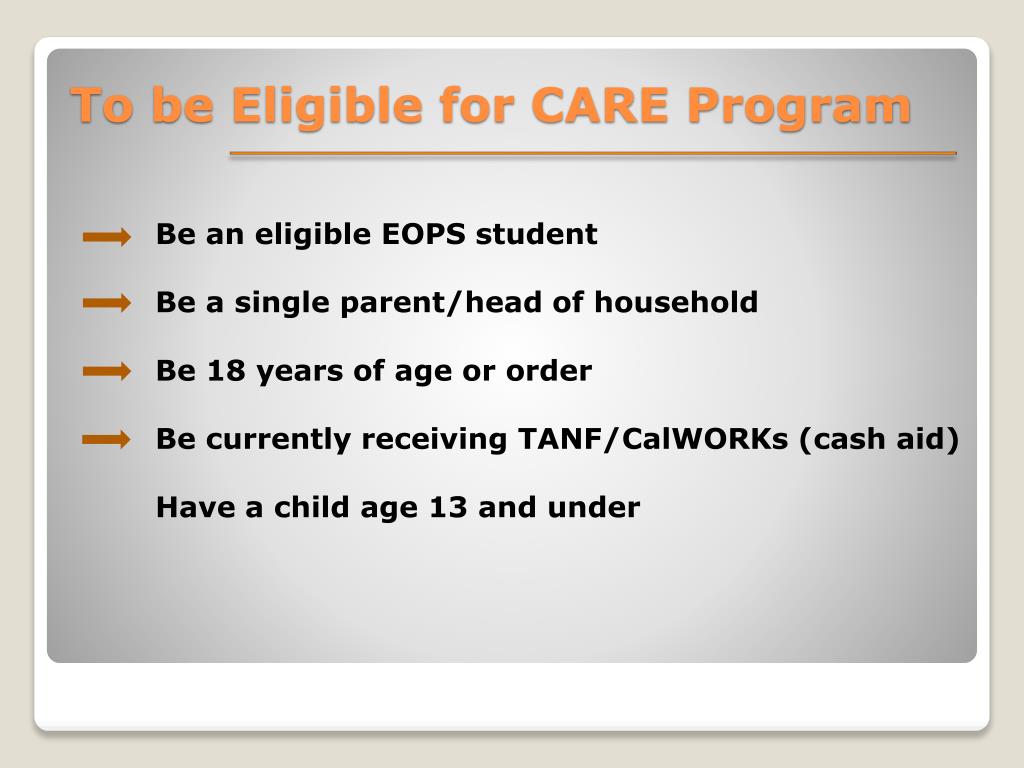 To be Eligible for CARE Program

Be an eligible EOPS student

Be a single parent/head of household

Be 18 years of age or order

Be currently receiving TANF/CalWORKs (cash aid)

Have a child age 13 and under